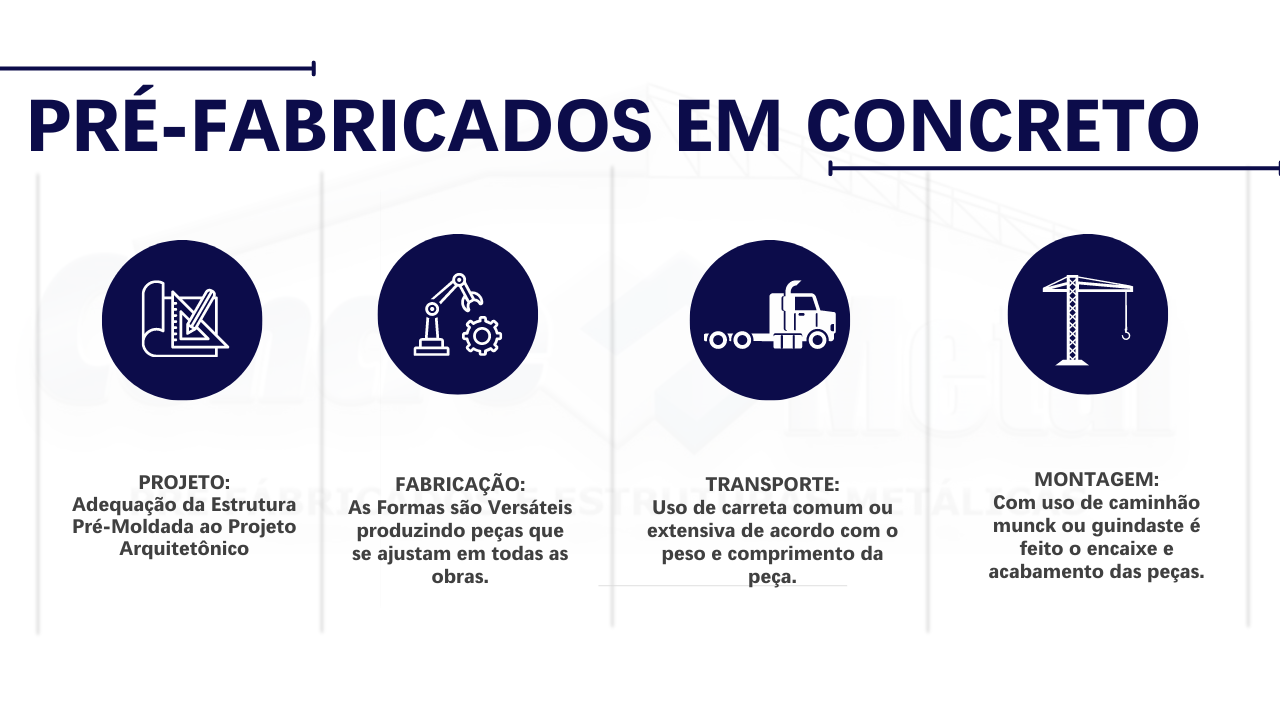 PRÉ-FABRICADOS EM CONCRETO

PROJETO:
Adequação da Estrutura Pré-Moldada ao Projeto Arquitetônico

FABRICAÇÃO:
As Formas são Versáteis produzindo peças que se ajustam em todas as obras.

TRANSPORTE:
Uso de carreta comum ou extensiva de acordo com o peso e comprimento da peça.

MONTAGEM:
Com uso de caminhão munck ou guindaste é feito o encaixe e acabamento das peças.